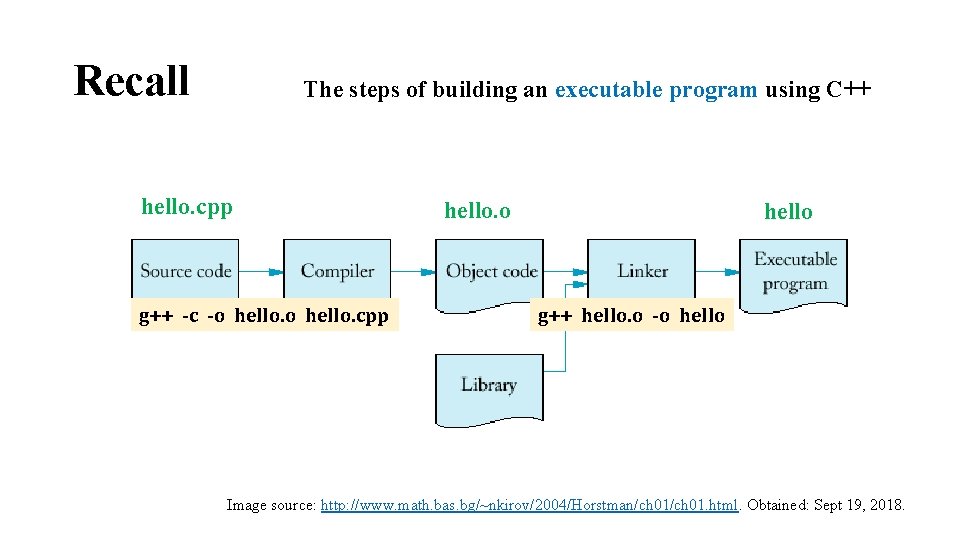 Recall

The steps of building an executable program using C++

hello.cpp

hello.o

hello

Source code

Compiler

Object code

Linker

Executable program

g++ -c -o hello.o hello.cpp

g++ hello.o -o hello

Library

Image source: http://www.math.bas.bg/~nkirov/2004/Horstman/ch01/ch01.html. Obtained: Sept 19, 2018.